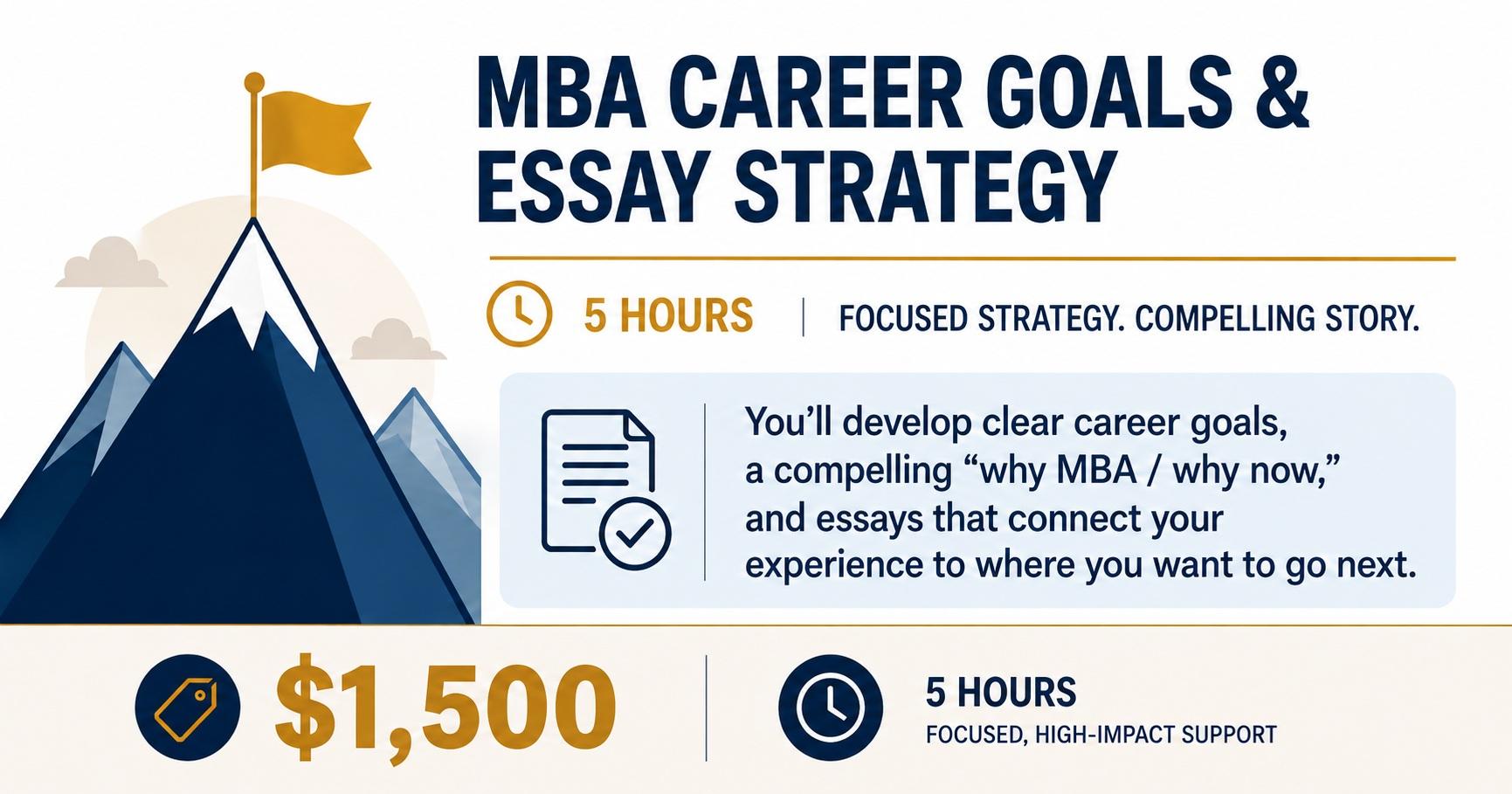 MBA CAREER GOALS & ESSAY STRATEGY

5 HOURS | FOCUSED STRATEGY. COMPELLING STORY.

You'll develop clear career goals, a compelling "why MBA / why now," and essays that connect your experience to where you want to go next.

$1,500

5 HOURS
FOCUSED, HIGH-IMPACT SUPPORT